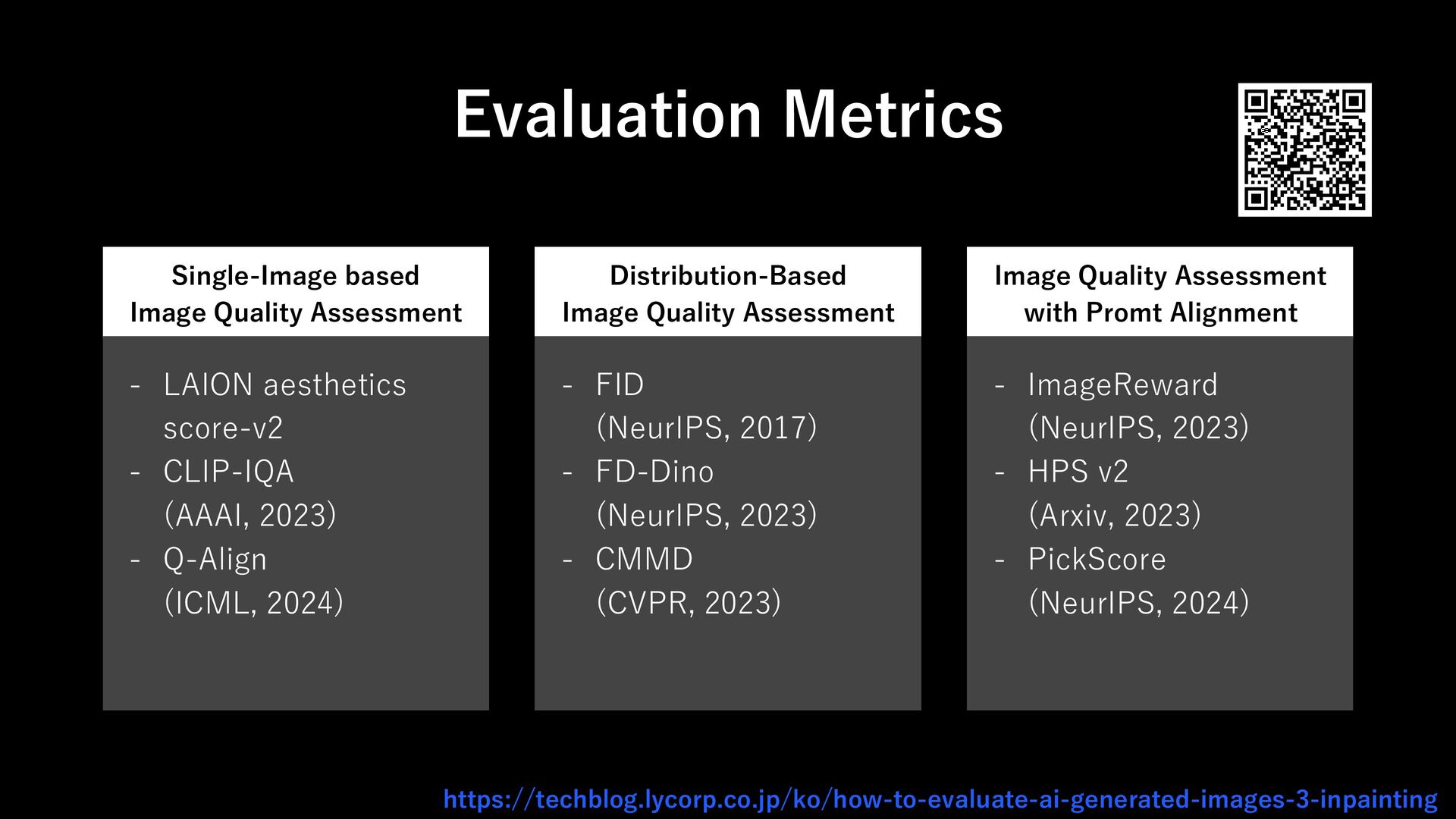 Evaluation Metrics

Single-Image based
Image Quality Assessment

- LAION aesthetics score-v2
- CLIP-IQA (AAAI, 2023)
- Q-Align (ICML, 2024)

Distribution-Based
Image Quality Assessment

- FID (NeurIPS, 2017)
- FD-Dino (NeurIPS, 2023)
- CMMD (CVPR, 2023)

Image Quality Assessment
with Promt Alignment

- ImageReward (NeurIPS, 2023)
- HPS v2 (Arxiv, 2023)
- PickScore (NeurIPS, 2024)

https://techblog.lycorp.co.jp/ko/how-to-evaluate-ai-generated-images-3-inpainting